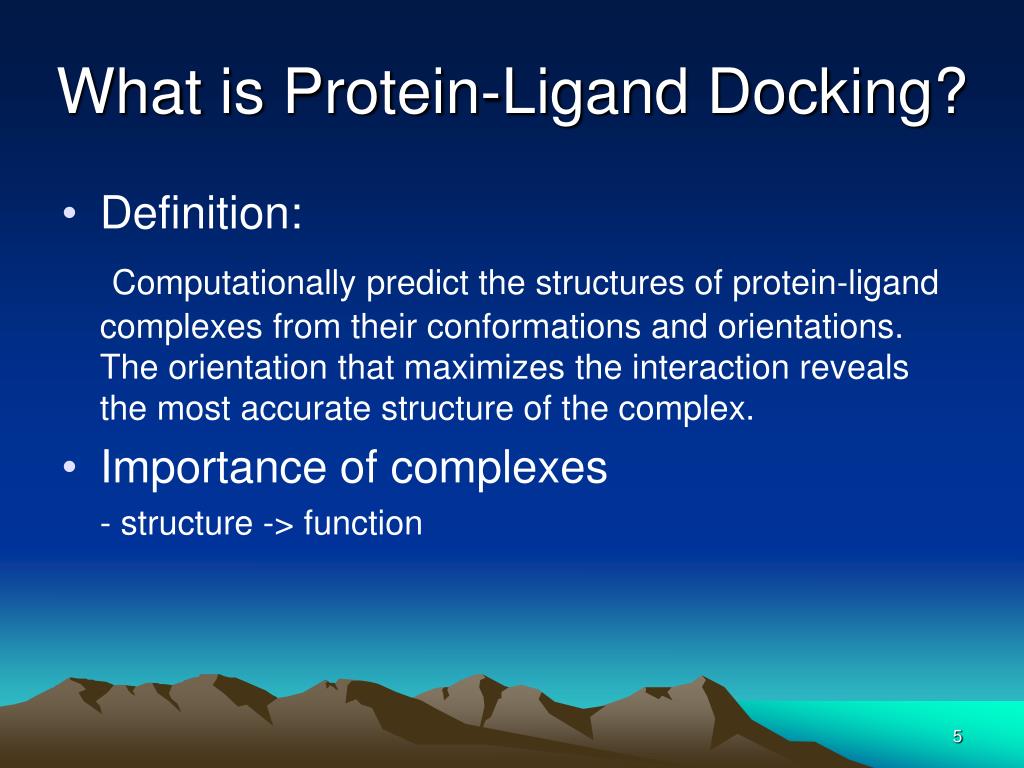 What is Protein-Ligand Docking?

• Definition:

Computationally predict the structures of protein-ligand complexes from their conformations and orientations. The orientation that maximizes the interaction reveals the most accurate structure of the complex.

• Importance of complexes

- structure -> function

5